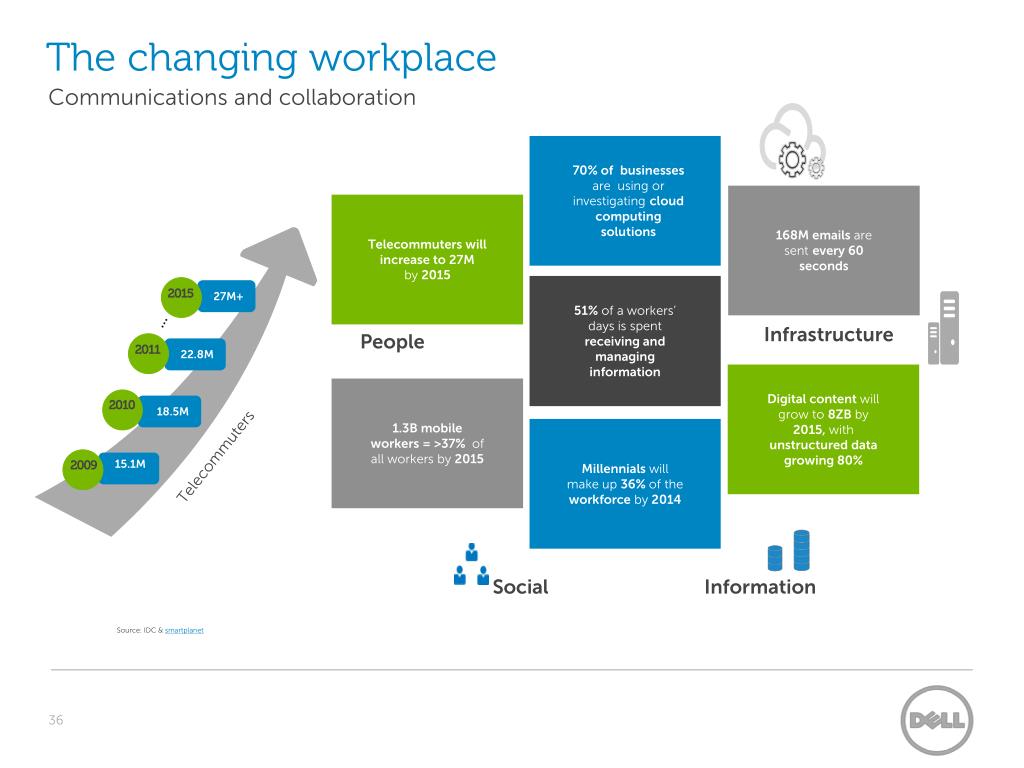 The changing workplace
Communications and collaboration

2015 27M+
...
2011 22.8M
2010 18.5M
2009 15.1M
Telecommuters

Telecommuters will increase to 27M by 2015

People

1.3B mobile workers = >37% of all workers by 2015

70% of businesses are using or investigating cloud computing solutions

51% of a workers' days is spent receiving and managing information

Millennials will make up 36% of the workforce by 2014

168M emails are sent every 60 seconds

Infrastructure

Digital content will grow to 8ZB by 2015, with unstructured data growing 80%

Social

Information

Source: IDC & smartplanet

36

DELL